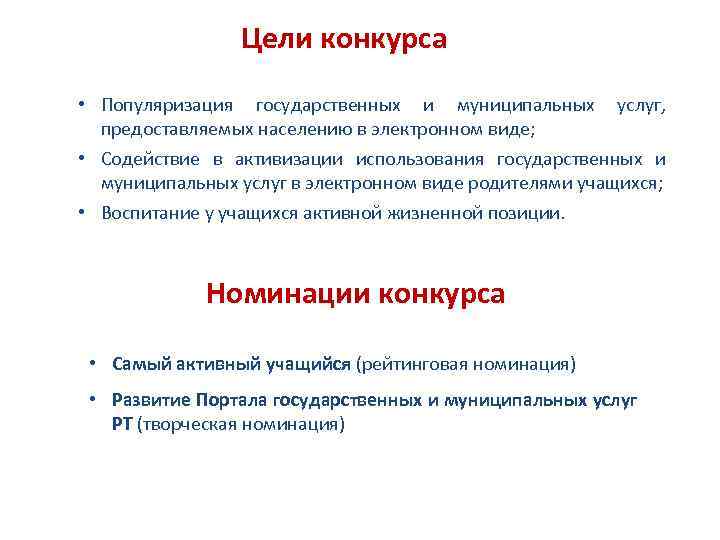 Цели конкурса

• Популяризация государственных и муниципальных услуг, предоставляемых населению в электронном виде;
• Содействие в активизации использования государственных и муниципальных услуг в электронном виде родителями учащихся;
• Воспитание у учащихся активной жизненной позиции.

Номинации конкурса

• Самый активный учащийся (рейтинговая номинация)
• Развитие Портала государственных и муниципальных услуг РТ (творческая номинация)